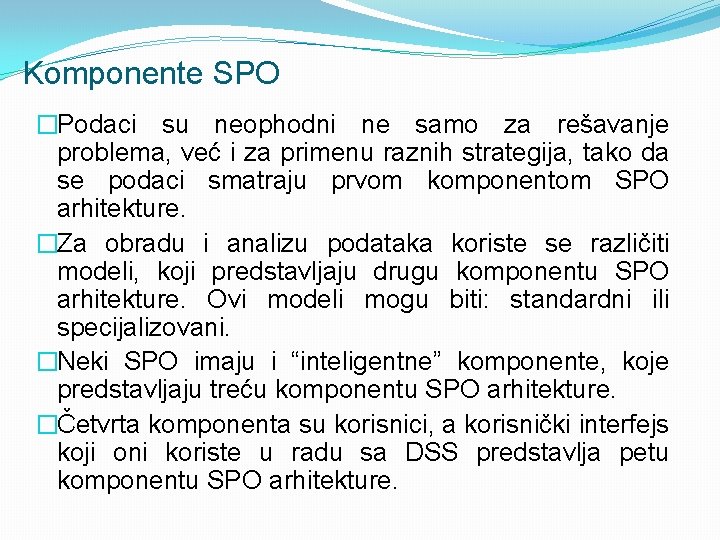 Komponente SPO

□Podaci su neophodni ne samo za rešavanje problema, već i za primenu raznih strategija, tako da se podaci smatraju prvom komponentom SPO arhitekture.

□Za obradu i analizu podataka koriste se različiti modeli, koji predstavljaju drugu komponentu SPO arhitekture. Ovi modeli mogu biti: standardni ili specijalizovani.

□Neki SPO imaju i “inteligentne” komponente, koje predstavljaju treću komponentu SPO arhitekture.

□Četvrta komponenta su korisnici, a korisnički interfejs koji oni koriste u radu sa DSS predstavlja petu komponentu SPO arhitekture.